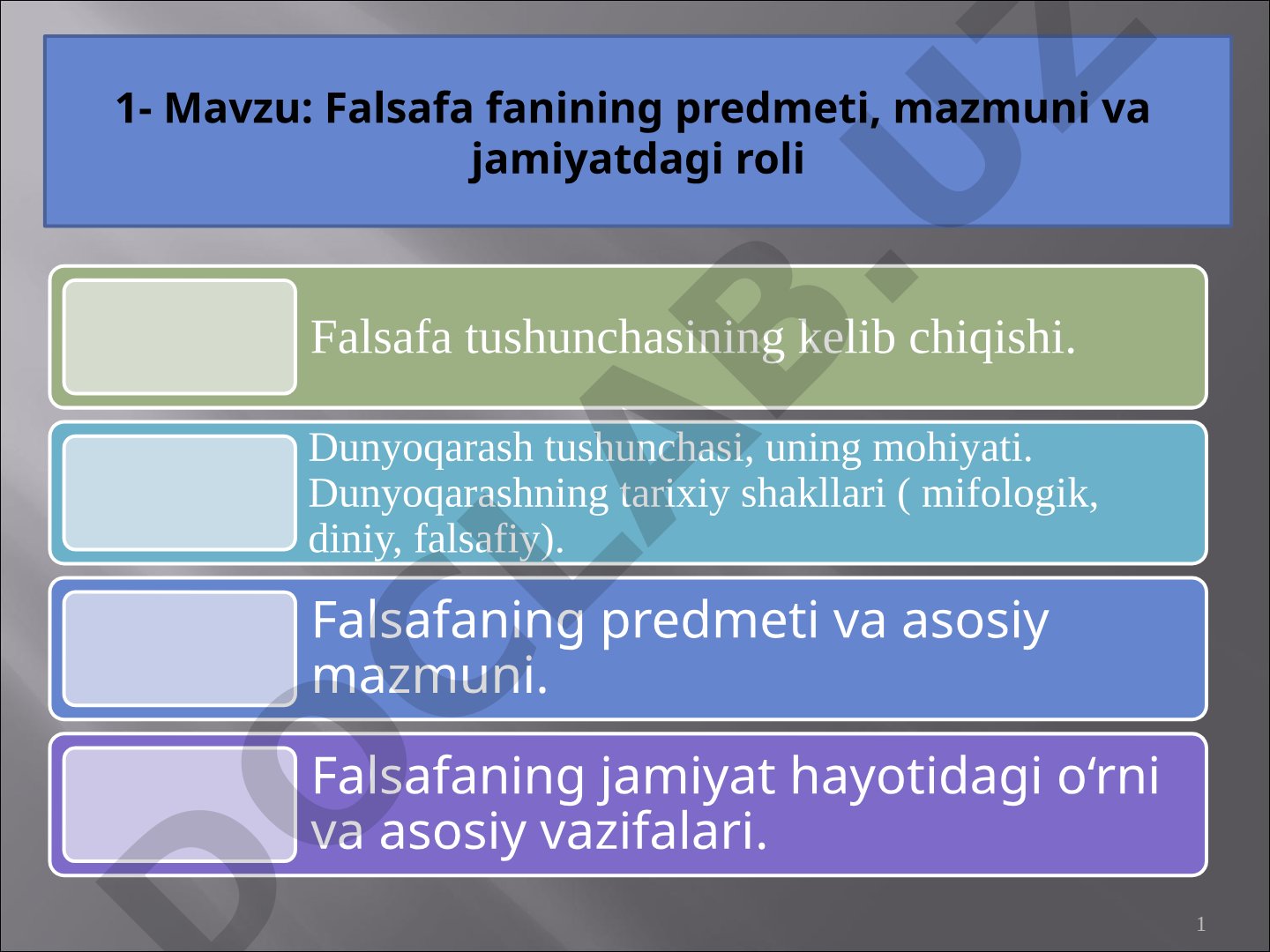 1- Mavzu: Falsafa fanining predmeti, mazmuni va jamiyatdagi roli

Falsafa tushunchasining kelib chiqishi.

Dunyoqarash tushunchasi, uning mohiyati. Dunyoqarashning tarixiy shakllari ( mifologik, diniy, falsafiy).

Falsafaning predmeti va asosiy mazmuni.

Falsafaning jamiyat hayotidagi o‘rni va asosiy vazifalari.

DOCLAB.UZ

1